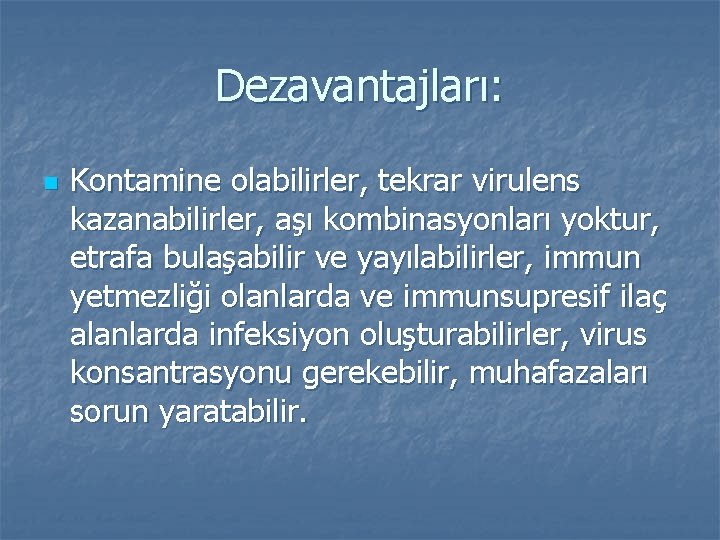 Dezavantajları:

Kontamine olabilirler, tekrar virulens kazanabilirler, aşı kombinasyonları yoktur, etrafa bulaşabilir ve yayılabilirler, immun yetmezliği olanlarda ve immunsupresif ilaç alanlarda infeksiyon oluşturabilirler, virus konsantrasyonu gerekebilir, muhafazaları sorun yaratabilir.